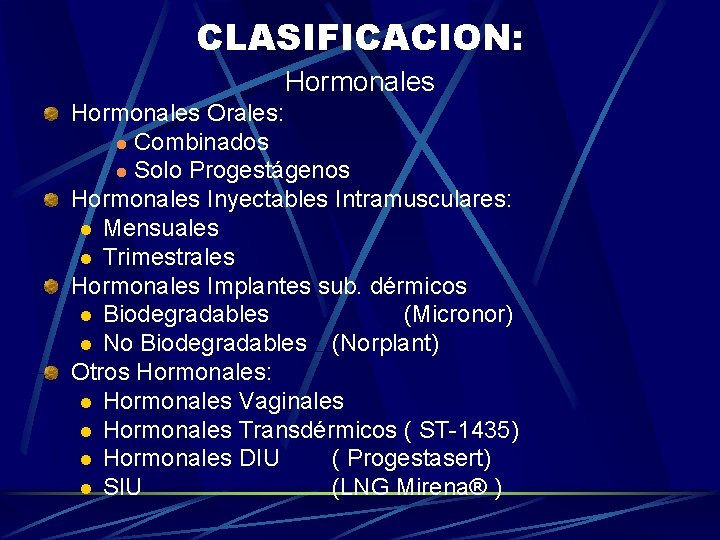 CLASIFICACION:

Hormonales

Hormonales Orales:
- Combinados
- Solo Progestágenos

Hormonales Inyectables Intramusculares:
- Mensuales
- Trimestrales

Hormonales Implantes sub. dérmicos
- Biodegradables (Micronor)
- No Biodegradables (Norplant)

Otros Hormonales:
- Hormonales Vaginales
- Hormonales Transdérmicos ( ST-1435)
- Hormonales DIU ( Progestasert)
- SIU (LNG Mirena® )